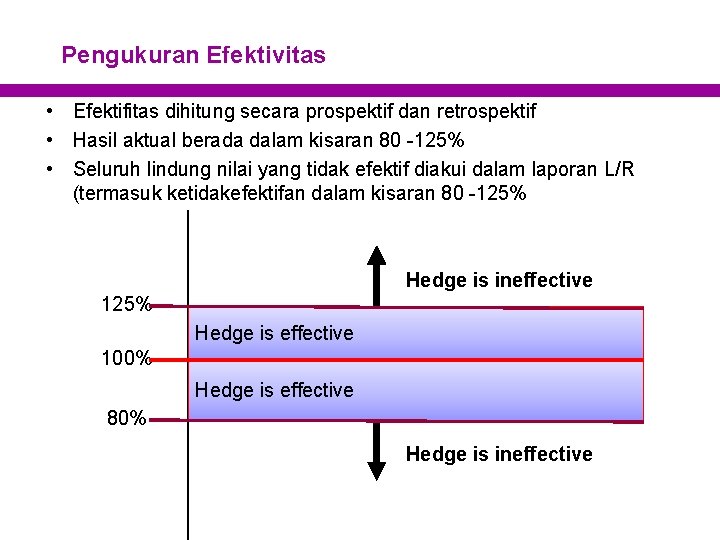 Pengukuran Efektivitas

• Efektifitas dihitung secara prospektif dan retrospektif
• Hasil aktual berada dalam kisaran 80 -125%
• Seluruh lindung nilai yang tidak efektif diakui dalam laporan L/R (termasuk ketidakefektifan dalam kisaran 80 -125%

Hedge is ineffective
125%
Hedge is effective
100%
Hedge is effective
80%
Hedge is ineffective